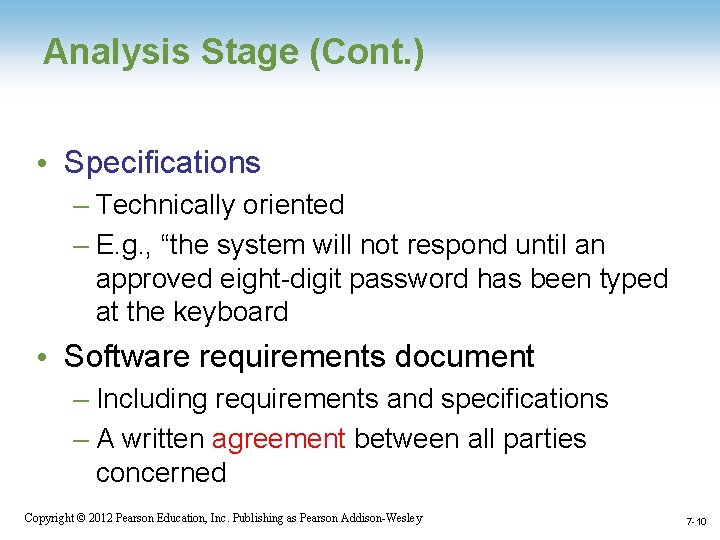 Analysis Stage (Cont.)

• Specifications
– Technically oriented
– E.g., “the system will not respond until an approved eight-digit password has been typed at the keyboard

• Software requirements document
– Including requirements and specifications
– A written agreement between all parties concerned

Copyright © 2012 Pearson Education, Inc. Publishing as Pearson Addison-Wesley

7-10